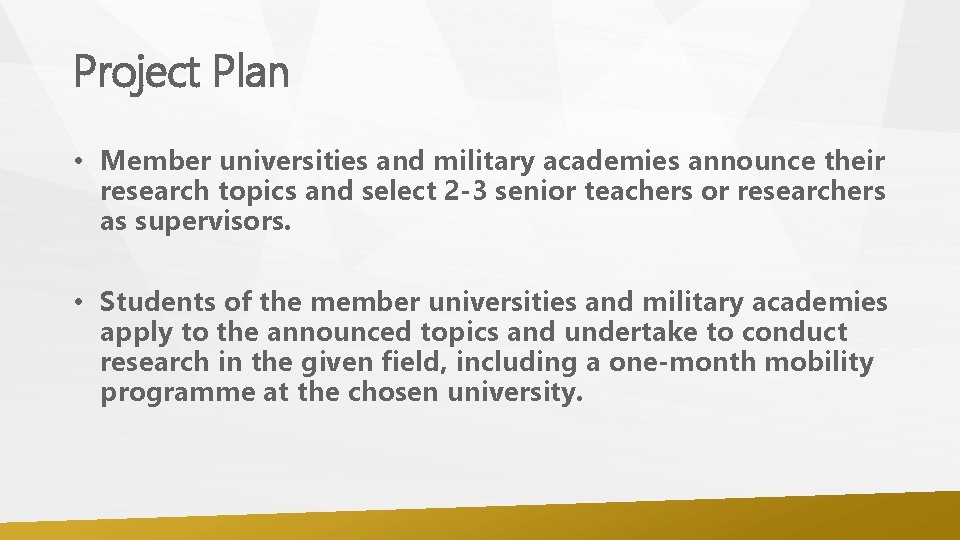 Project Plan

• Member universities and military academies announce their research topics and select 2-3 senior teachers or researchers as supervisors.

• Students of the member universities and military academies apply to the announced topics and undertake to conduct research in the given field, including a one-month mobility programme at the chosen university.